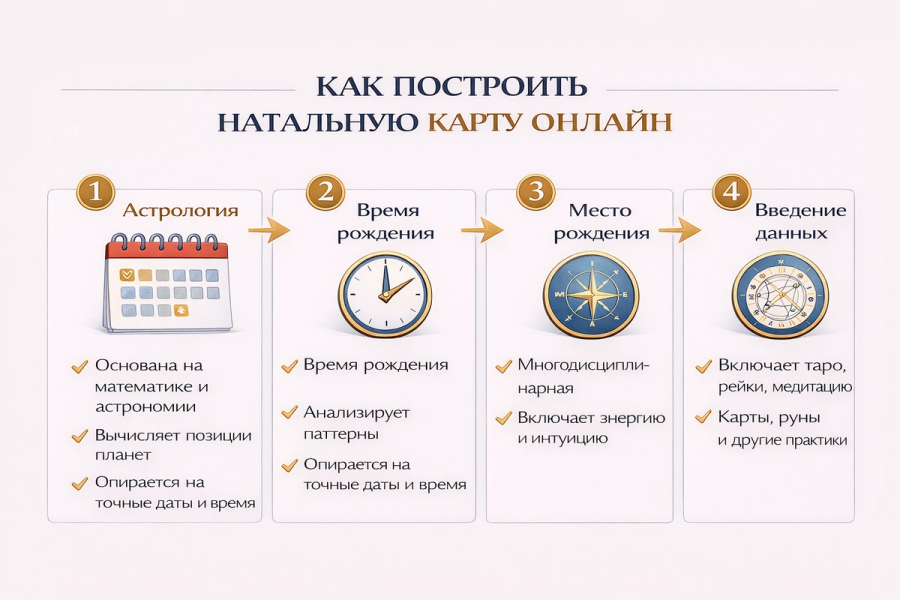 КАК ПОСТРОИТЬ
НАТАЛЬНУЮ КАРТУ ОНЛАЙН

1 Астрология

Основана на математике и астрономии

Вычисляет позиции планет

Опирается на точные даты и время

2 Время рождения

Время рождения

Анализирует паттерны

Опирается на точные даты и время

3 Место рождения

Многодисциплинарная

Включает энергию и интуицию

4 Введение данных

Включает таро, рейки, медитацию

Карты, руны и другие практики